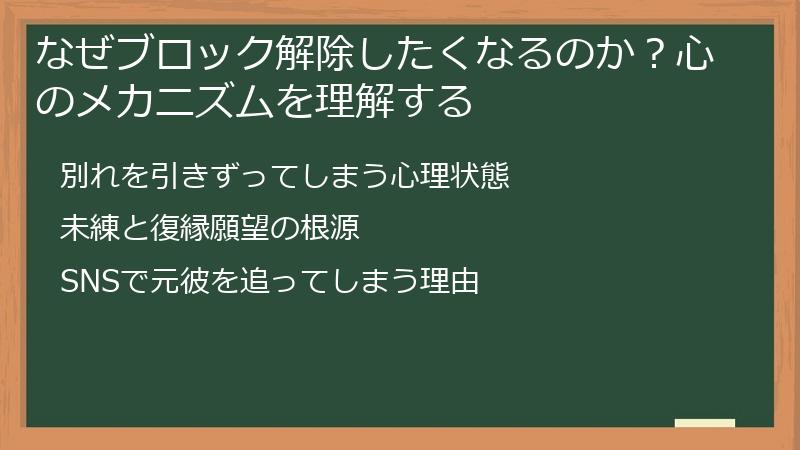 なぜブロック解除したくなるのか？心のメカニズムを理解する

別れを引きずってしまう心理状態

未練と復縁願望の根源

SNSで元彼を追ってしまう理由